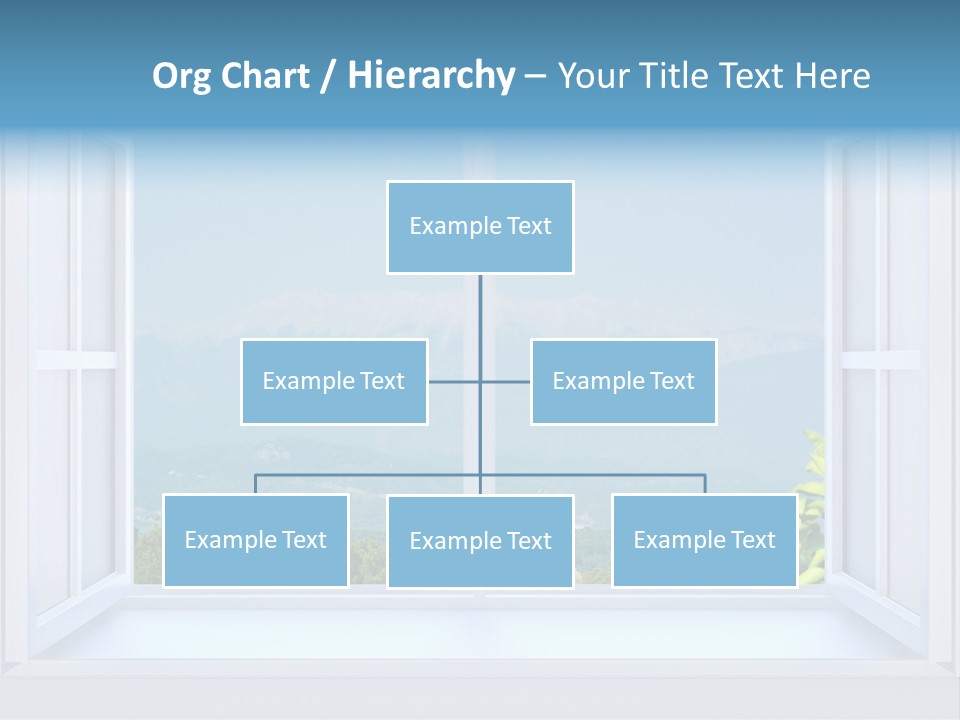 Org Chart / Hierarchy – Your Title Text Here

Example Text

Example Text

Example Text

Example Text

Example Text

Example Text